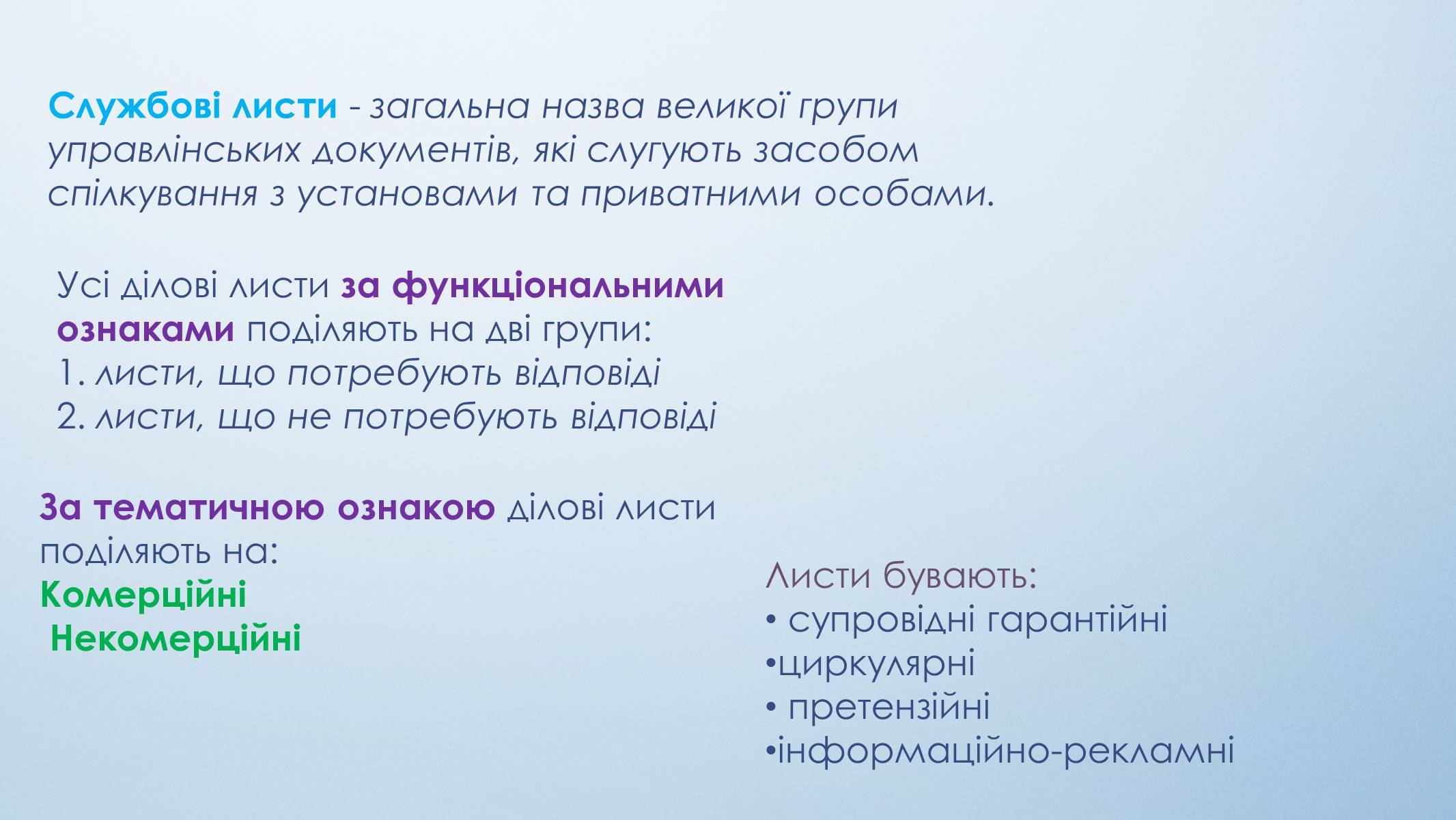 Службові листи - загальна назва великої групи управлінських документів, які слугують засобом спілкування з установами та приватними особами.

Усі ділові листи за функціональними ознаками поділяють на дві групи:
1. листи, що потребують відповіді
2. листи, що не потребують відповіді

За тематичною ознакою ділові листи поділяють на:
Комерційні
Некомерційні

Листи бувають:
• супровідні гарантійні
•циркулярні
• претензійні
•інформаційно-рекламні